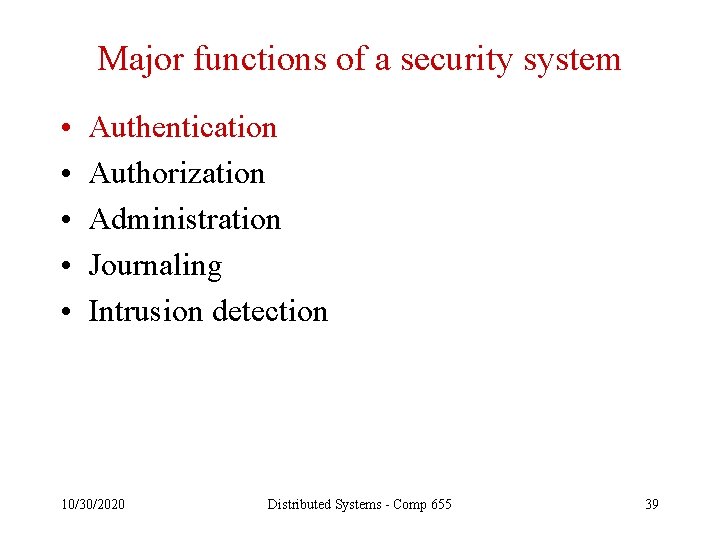 Major functions of a security system

• Authentication
• Authorization
• Administration
• Journaling
• Intrusion detection

10/30/2020 Distributed Systems - Comp 655 39